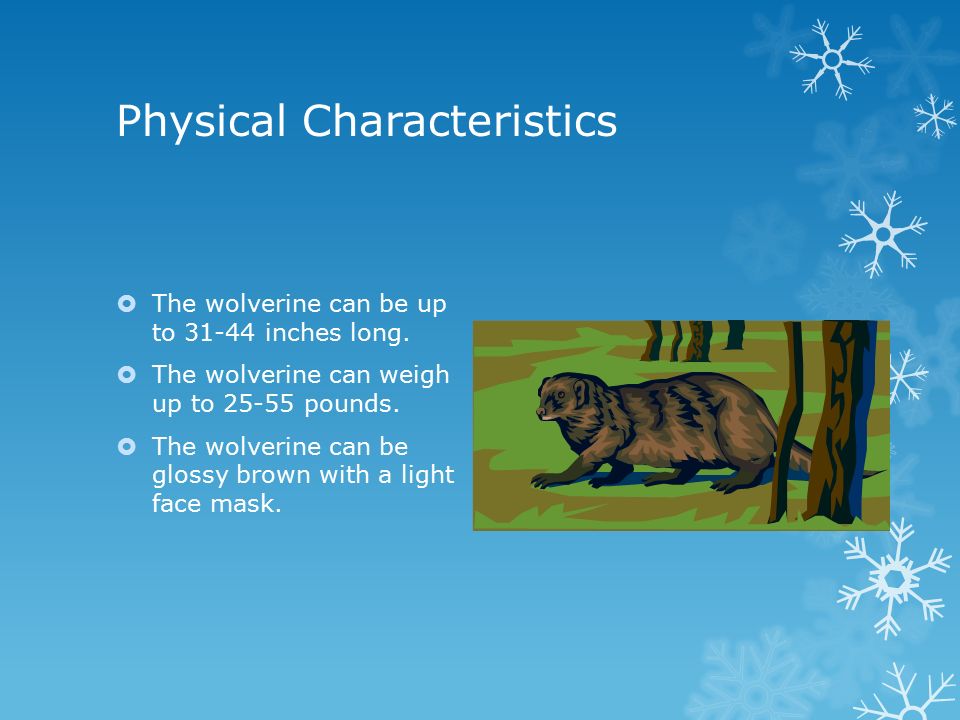 Physical Characteristics

The wolverine can be up to 31-44 inches long.

The wolverine can weigh up to 25-55 pounds.

The wolverine can be glossy brown with a light face mask.